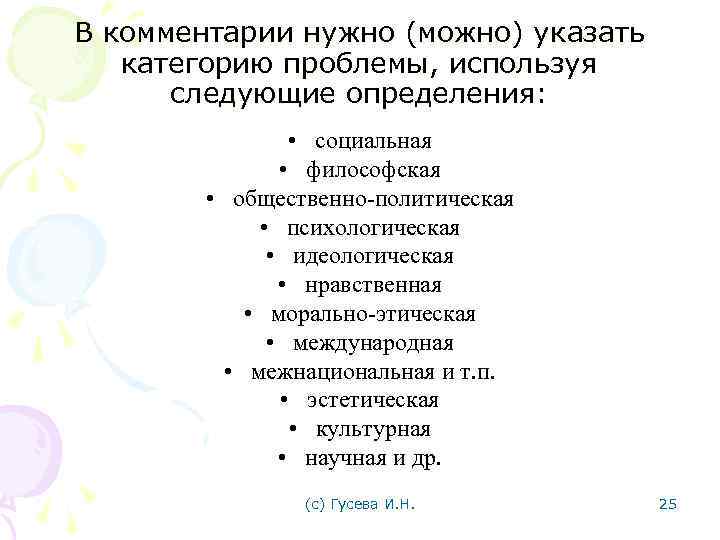 В комментарии нужно (можно) указать категорию проблемы, используя следующие определения:

• социальная
• философская
• общественно-политическая
• психологическая
• идеологическая
• нравственная
• морально-этическая
• международная
• межнациональная и т.п.
• эстетическая
• культурная
• научная и др.

(с) Гусева И.Н.

25